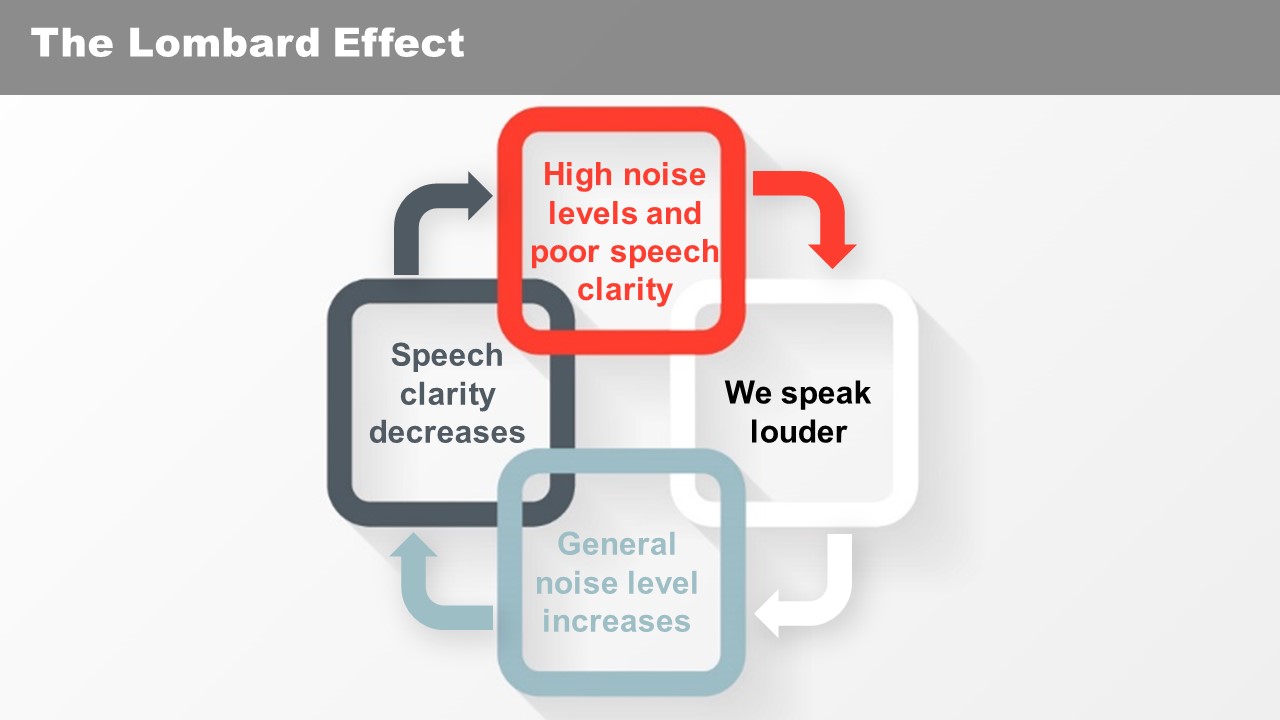 The Lombard Effect

High noise levels and poor speech clarity

We speak louder

General noise level increases

Speech clarity decreases